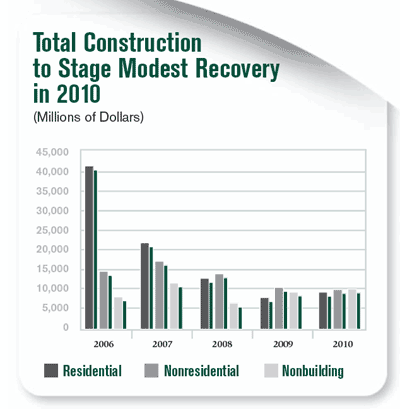 Total Construction to Stage Modest Recovery in 2010

(Millions of Dollars)

45,000
40,000
35,000
30,000
25,000
20,000
15,000
10,000
5,000
0

2006
2007
2008
2009
2010

Residential
Nonresidential
Nonbuilding